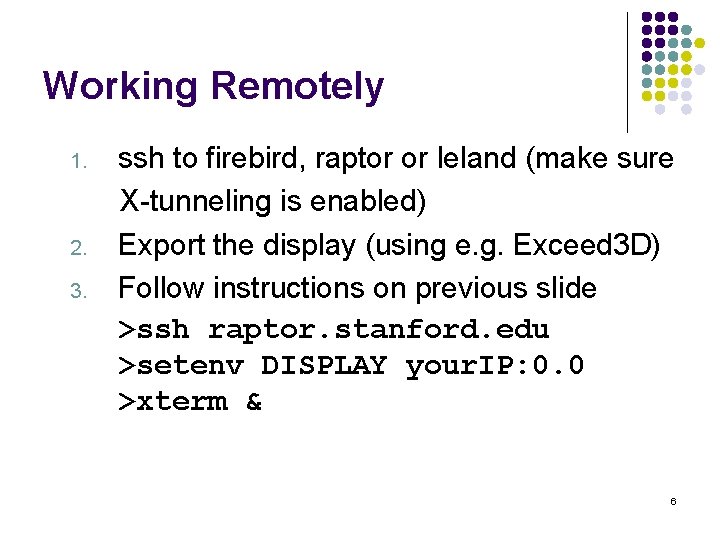 Working Remotely

1. ssh to firebird, raptor or leland (make sure X-tunneling is enabled)
2. Export the display (using e.g. Exceed3D)
3. Follow instructions on previous slide

>ssh raptor.stanford.edu
>setenv DISPLAY yourIP:0.0
>xterm &

6